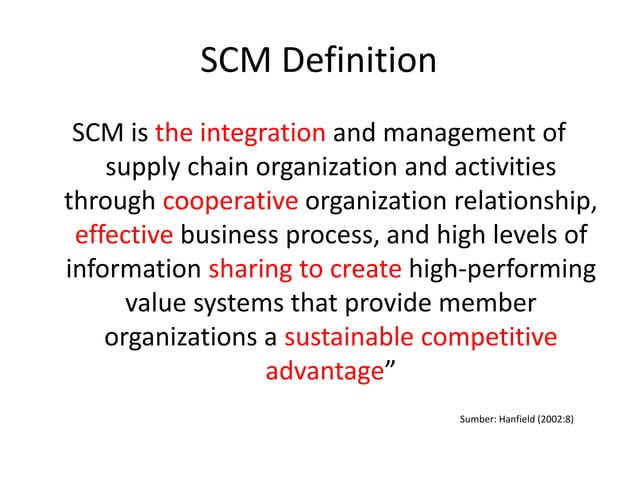 SCM Definition

SCM is the integration and management of supply chain organization and activities through cooperative organization relationship, effective business process, and high levels of information sharing to create high-performing value systems that provide member organizations a sustainable competitive advantage”

Sumber: Hanfield (2002:8)